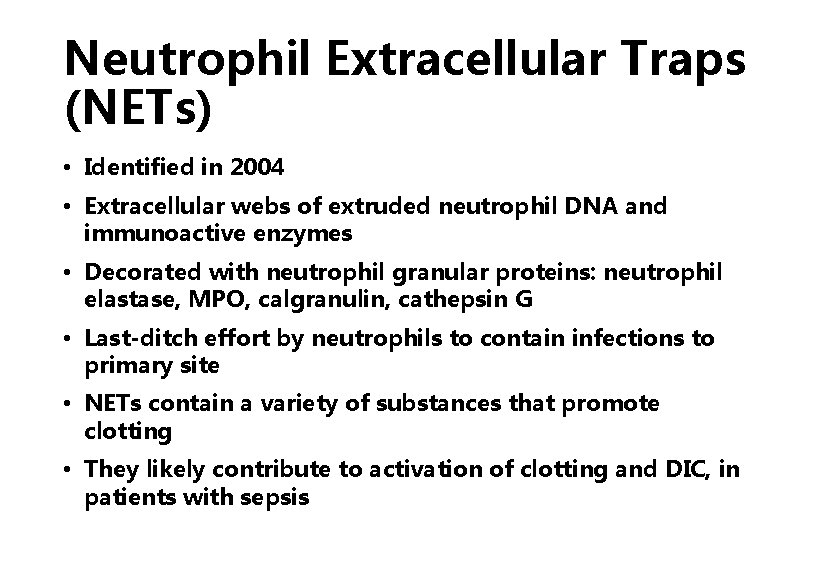 Neutrophil Extracellular Traps (NETs)

• Identified in 2004
• Extracellular webs of extruded neutrophil DNA and immunoactive enzymes
• Decorated with neutrophil granular proteins: neutrophil elastase, MPO, calgranulin, cathepsin G
• Last-ditch effort by neutrophils to contain infections to primary site
• NETs contain a variety of substances that promote clotting
• They likely contribute to activation of clotting and DIC, in patients with sepsis